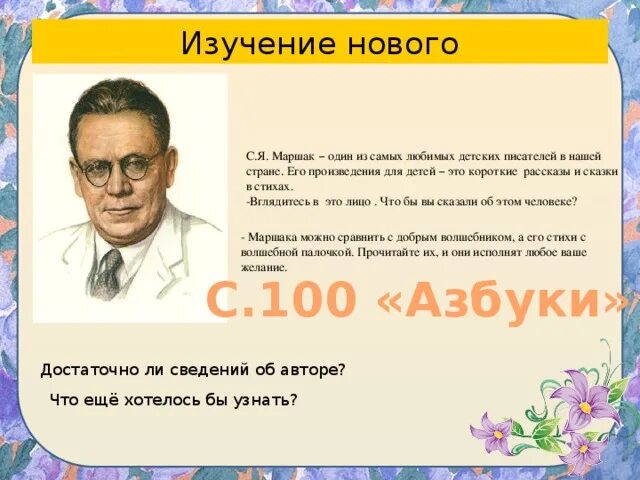 Изучение нового

С.Я. Маршак – один из самых любимых детских писателей в нашей стране. Его произведения для детей – это короткие рассказы и сказки в стихах.
-Вглядитесь в это лицо . Что бы вы сказали об этом человеке?

- Маршака можно сравнить с добрым волшебником, а его стихи с волшебной палочкой. Прочитайте их, и они исполнят любое ваше желание.

С.100 «Азбуки»

Достаточно ли сведений об авторе?

Что ещё хотелось бы узнать?